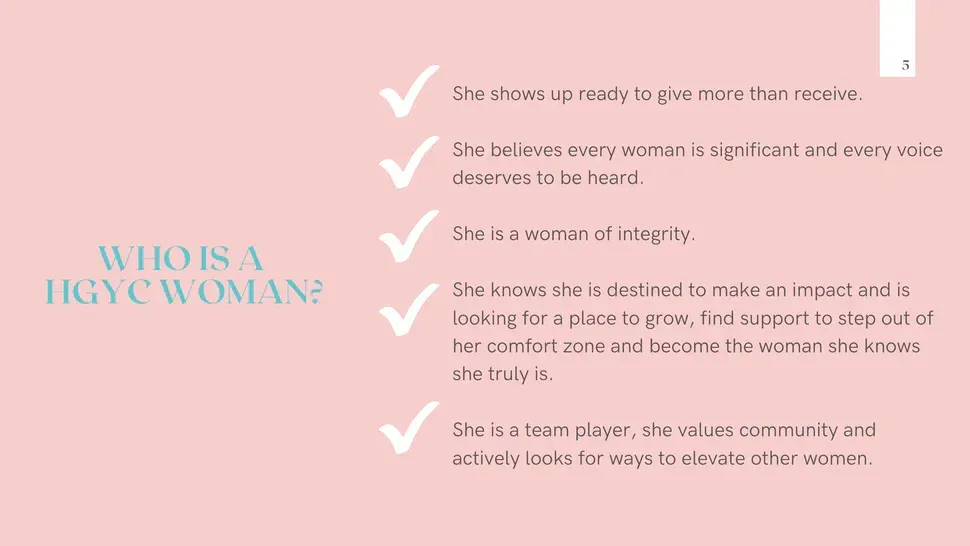 5

WHO IS A HGYC WOMAN?

She shows up ready to give more than receive.

She believes every woman is significant and every voice deserves to be heard.

She is a woman of integrity.

She knows she is destined to make an impact and is looking for a place to grow, find support to step out of her comfort zone and become the woman she knows she truly is.

She is a team player, she values community and actively looks for ways to elevate other women.